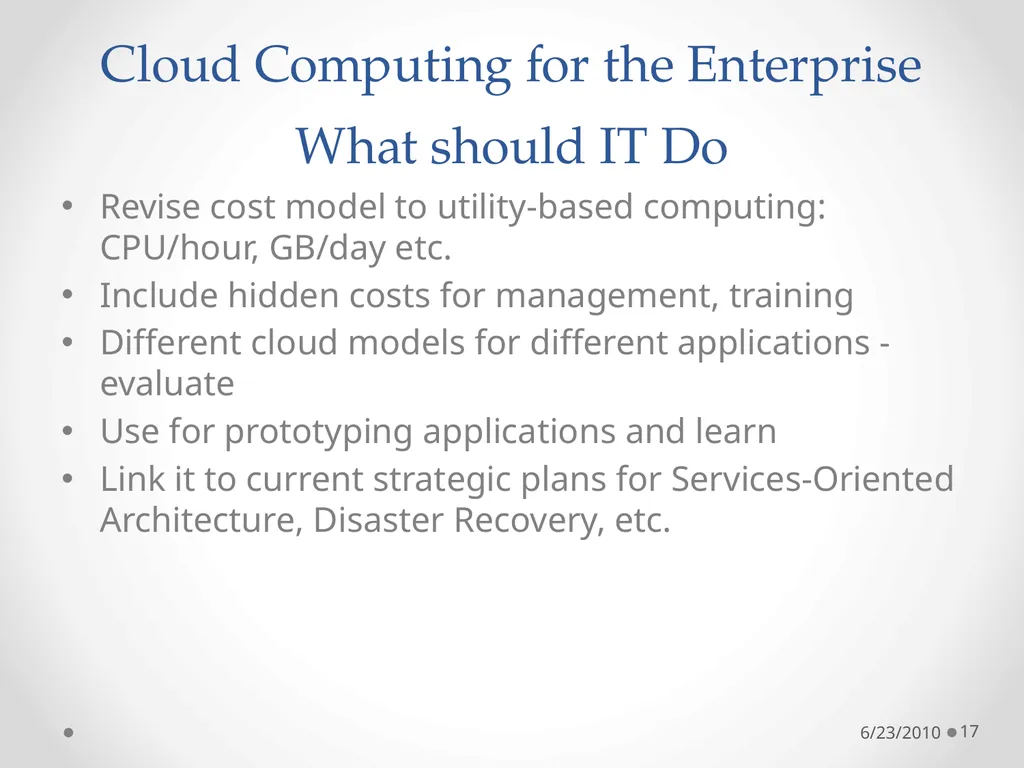 Cloud Computing for the Enterprise
What should IT Do

• Revise cost model to utility-based computing: CPU/hour, GB/day etc.
• Include hidden costs for management, training
• Different cloud models for different applications - evaluate
• Use for prototyping applications and learn
• Link it to current strategic plans for Services-Oriented Architecture, Disaster Recovery, etc.

6/23/2010 17